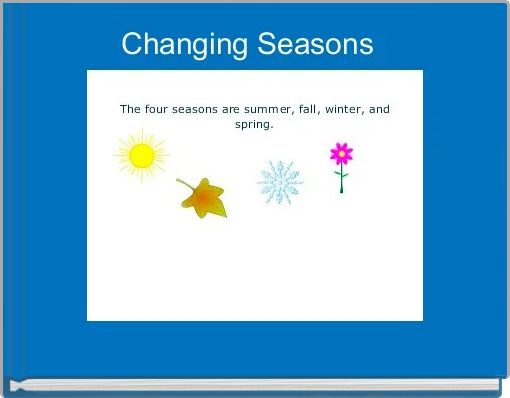 Changing Seasons

The four seasons are summer, fall, winter, and spring.